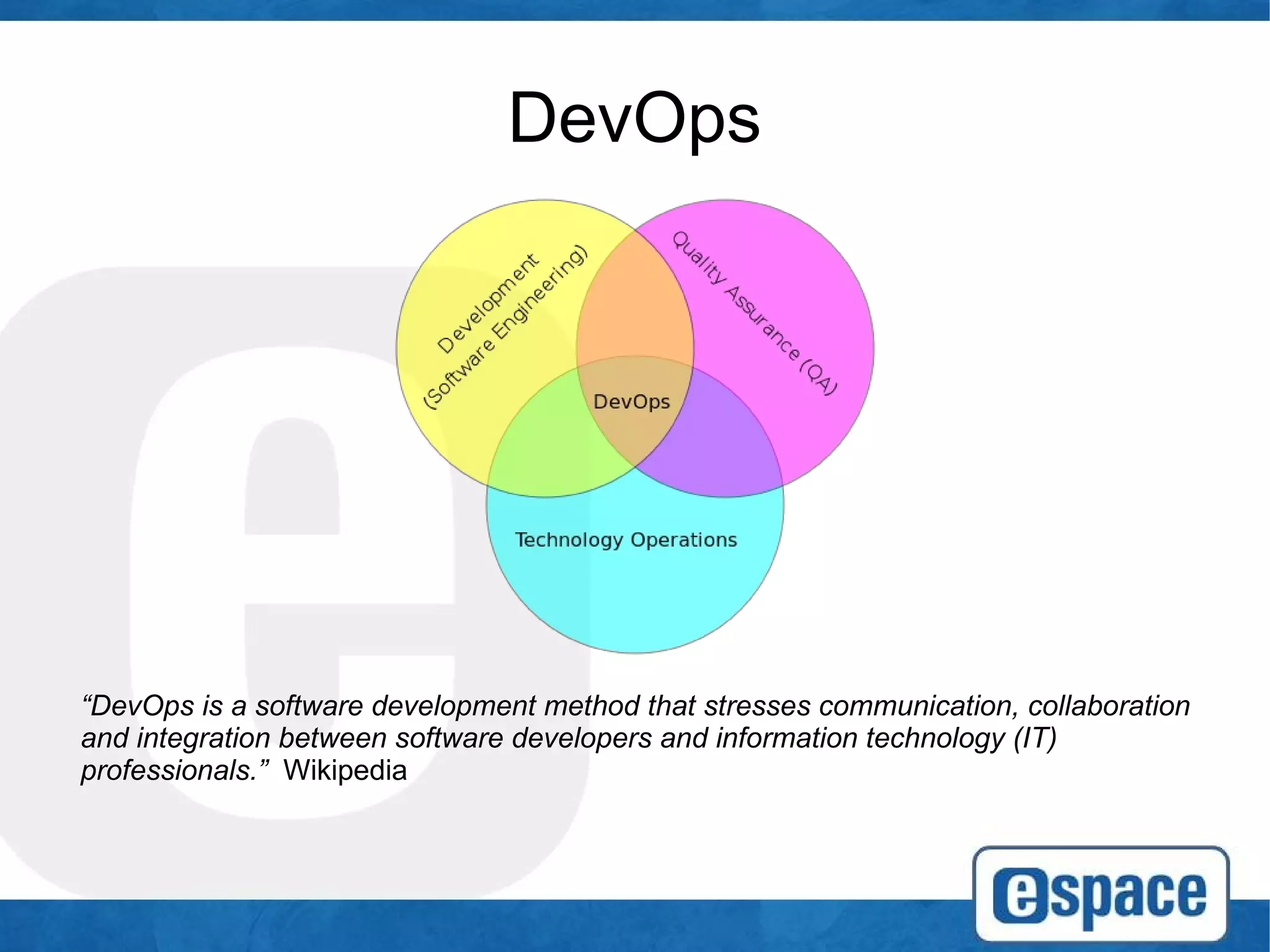 DevOps

Development (Software Engineering)

Quality Assurance (QA)

DevOps

Technology Operations

“DevOps is a software development method that stresses communication, collaboration and integration between software developers and information technology (IT) professionals.” Wikipedia

espace